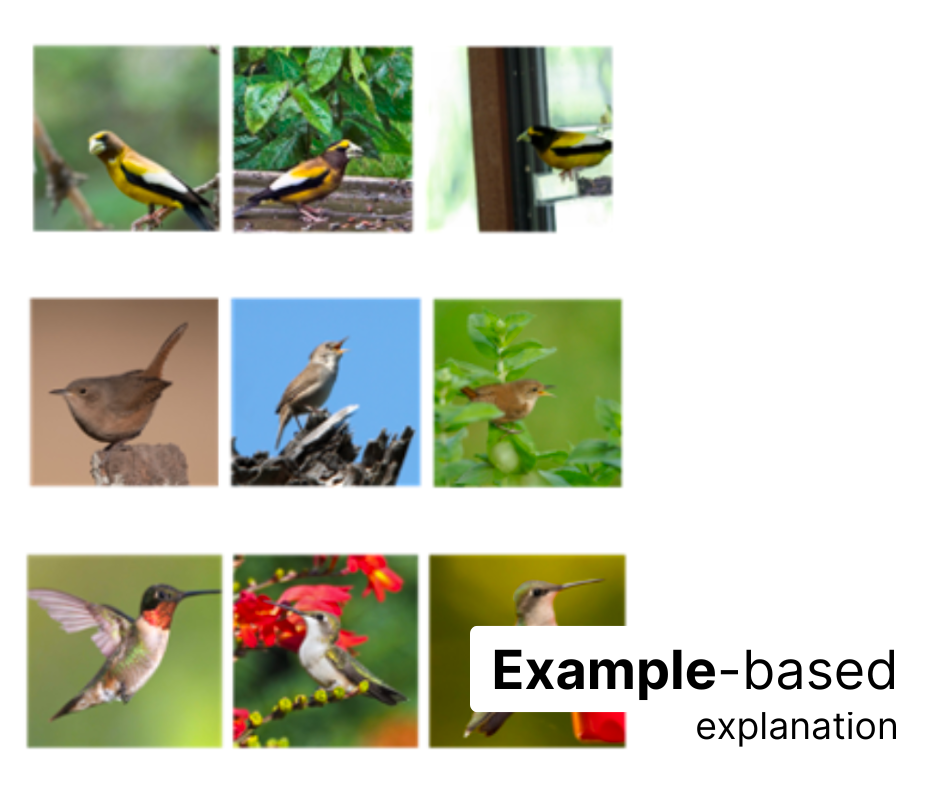 Example-based explanation